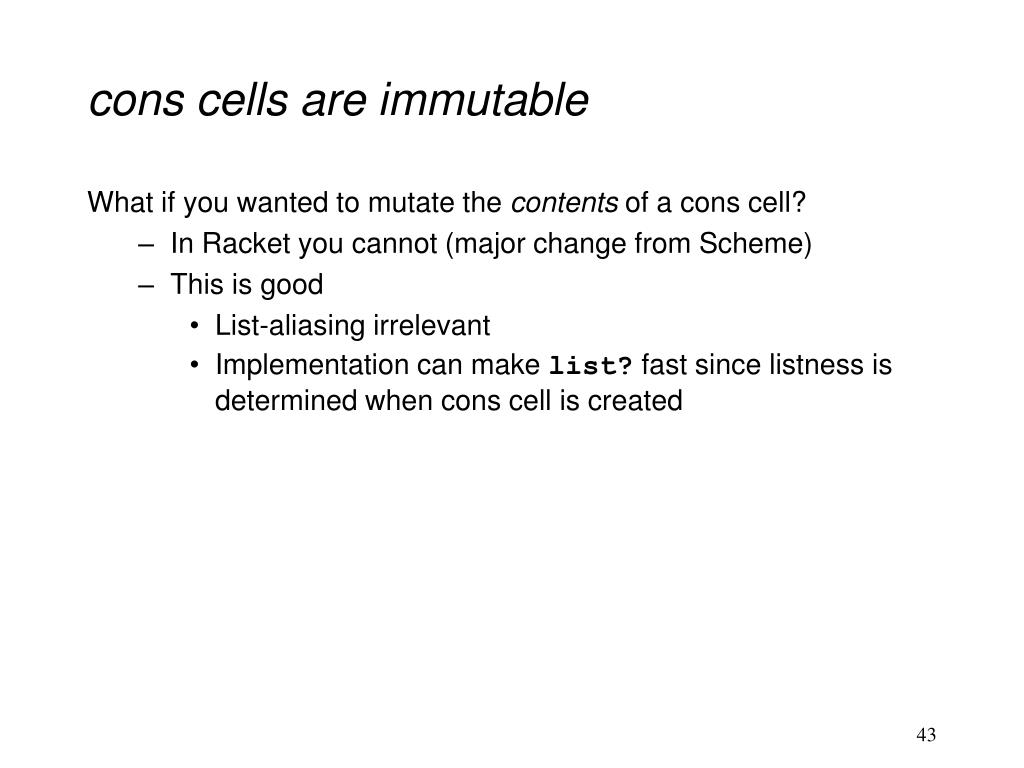 cons cells are immutable

What if you wanted to mutate the contents of a cons cell?

– In Racket you cannot (major change from Scheme)
– This is good
  • List-aliasing irrelevant
  • Implementation can make list? fast since listness is determined when cons cell is created

43